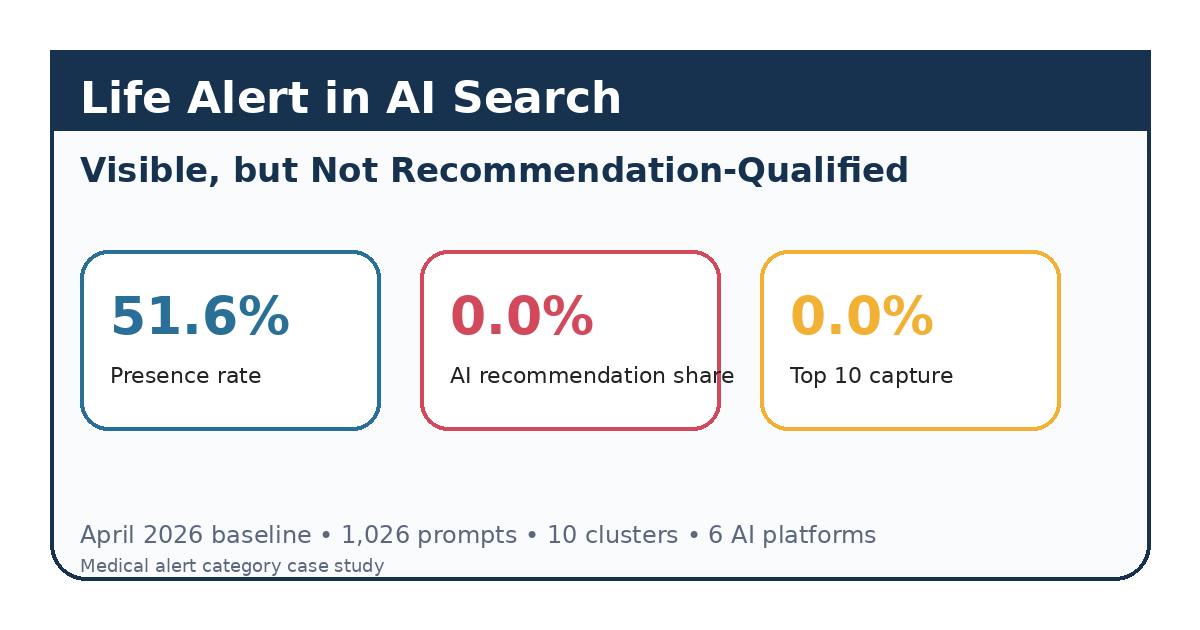 Life Alert in AI Search

Visible, but Not Recommendation-Qualified

51.6%
Presence rate

0.0%
AI recommendation share

0.0%
Top 10 capture

April 2026 baseline • 1,026 prompts • 10 clusters • 6 AI platforms
Medical alert category case study